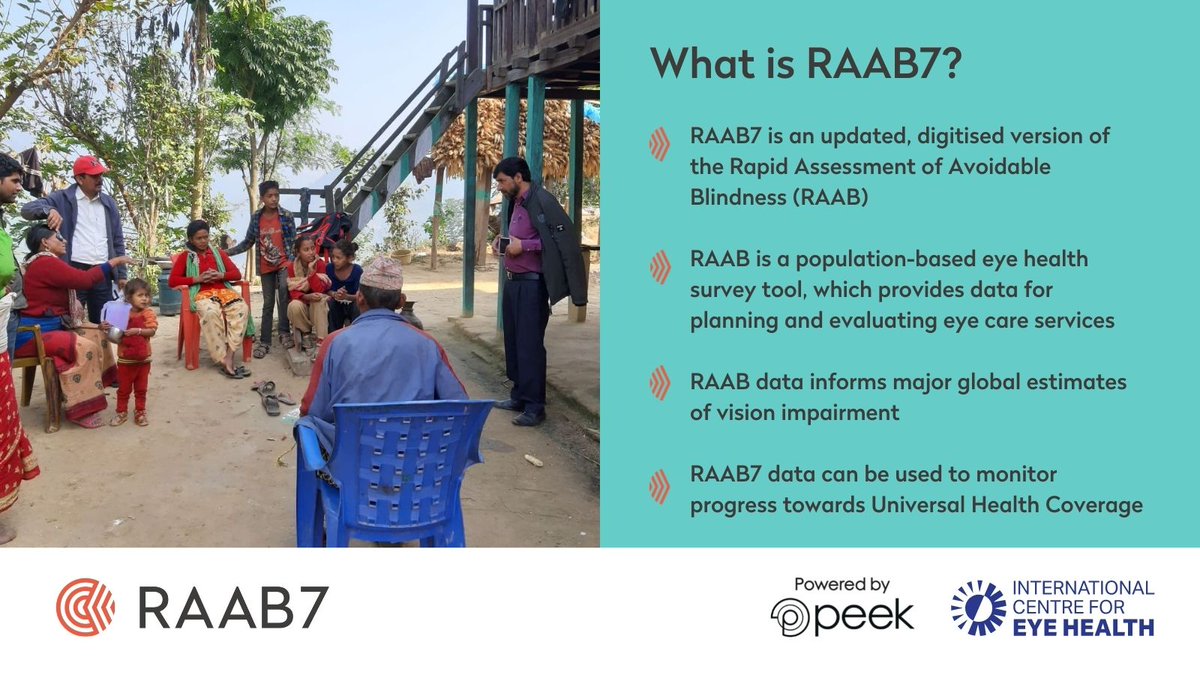 What is RAAB7?

RAAB7 is an updated, digitised version of the Rapid Assessment of Avoidable Blindness (RAAB)

RAAB is a population-based eye health survey tool, which provides data for planning and evaluating eye care services

RAAB data informs major global estimates of vision impairment

RAAB7 data can be used to monitor progress towards Universal Health Coverage

RAAB7

Powered by peek

INTERNATIONAL CENTRE FOR EYE HEALTH